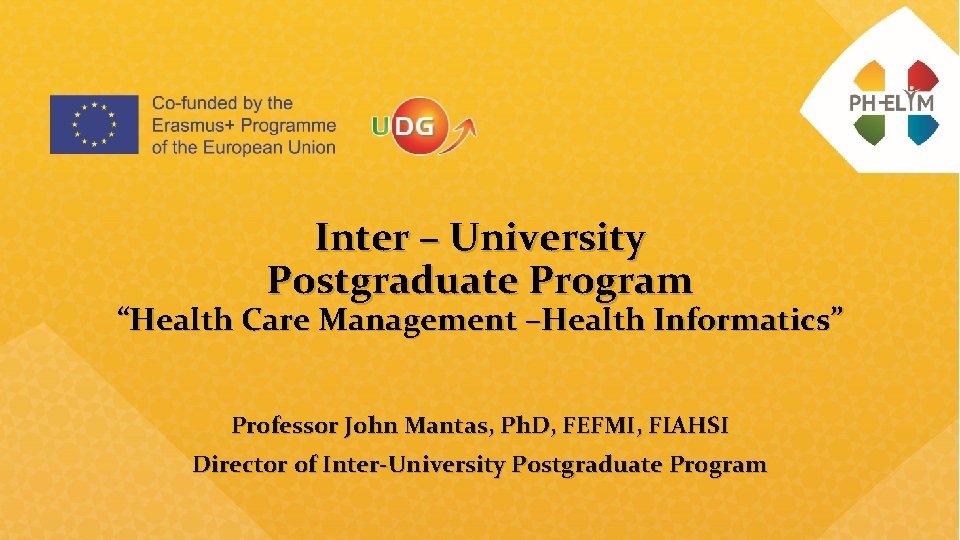 Co-funded by the Erasmus+ Programme of the European Union

UDG

PH-ELIM

Inter – University
Postgraduate Program
“Health Care Management –Health Informatics”

Professor John Mantas, PhD, FEFMI, FIAHSI
Director of Inter-University Postgraduate Program